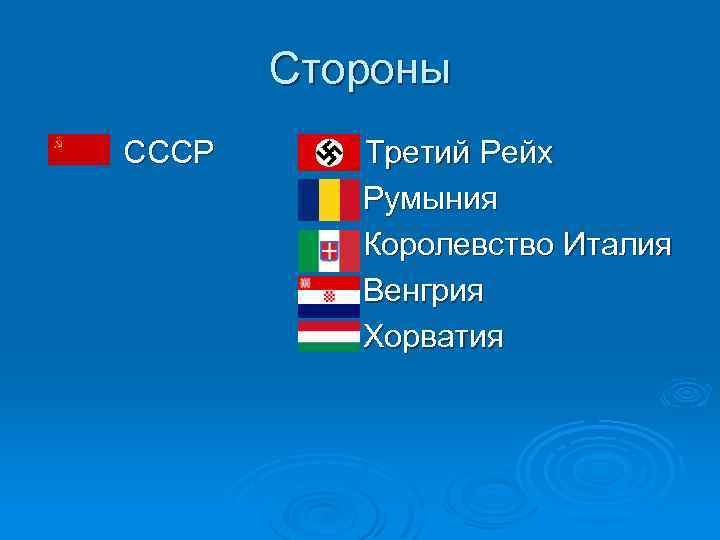 Стороны

СССР

Третий Рейх
Румыния
Королевство Италия
Венгрия
Хорватия